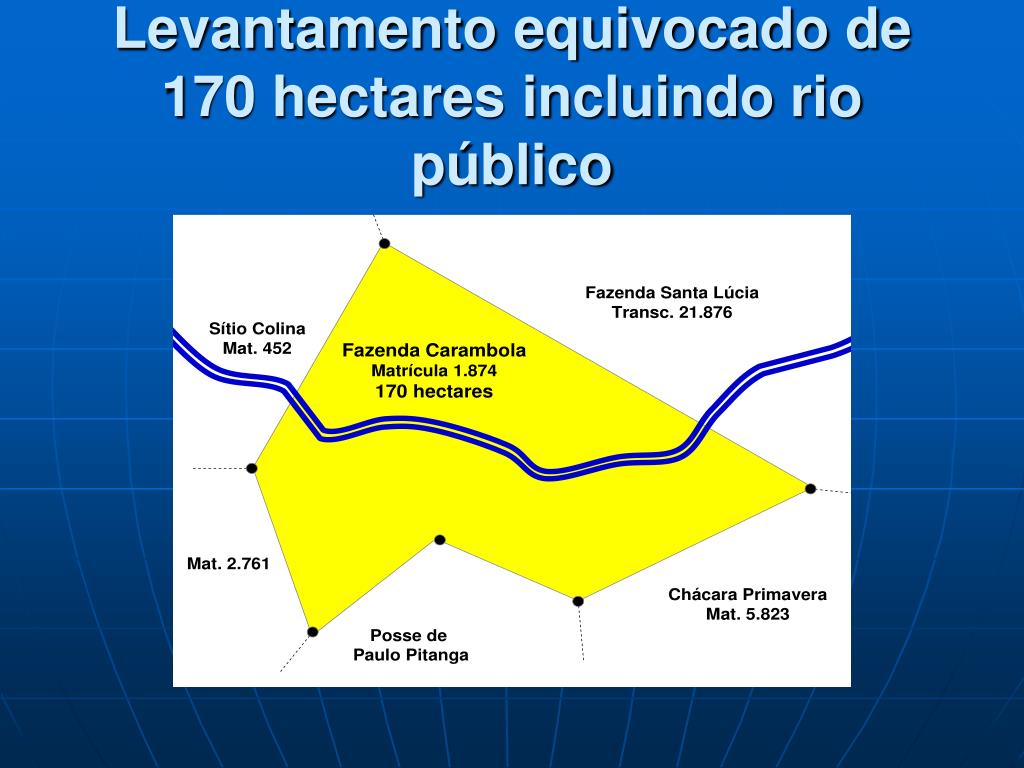 Levantamento equivocado de 170 hectares incluindo rio público

Fazenda Santa Lúcia
Transc. 21.876

Sítio Colina
Mat. 452

Fazenda Carambola
Matrícula 1.874
170 hectares

Mat. 2.761

Chácara Primavera
Mat. 5.823

Posse de
Paulo Pitanga